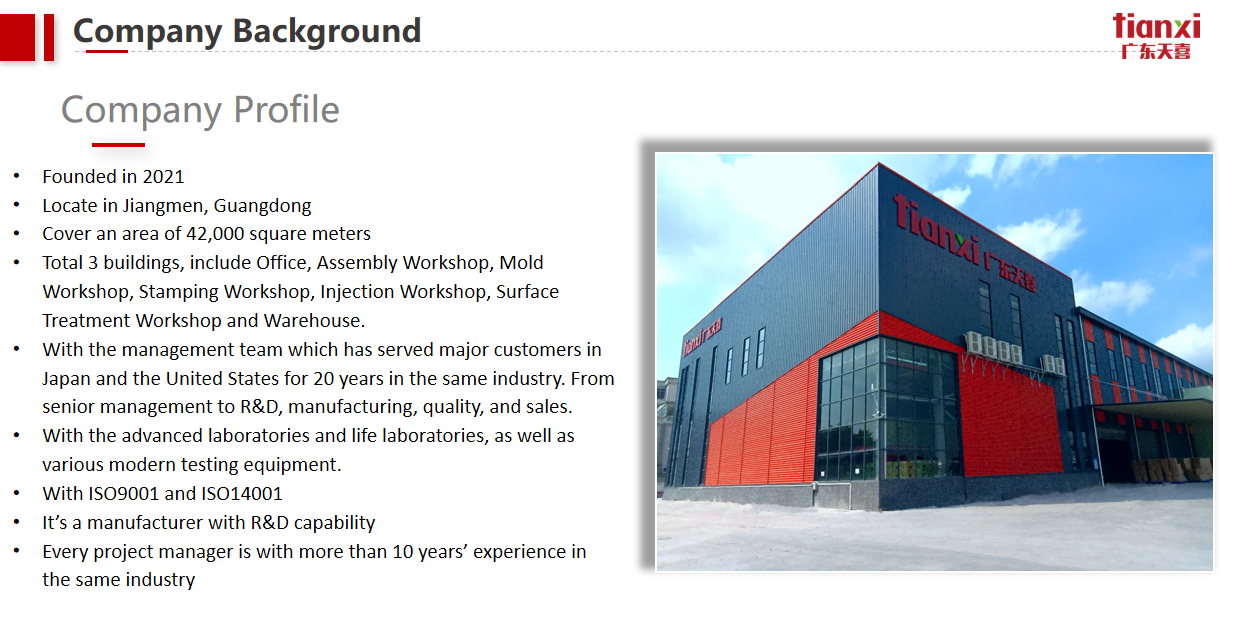 Company Background

tianxi
广东天喜

Company Profile

• Founded in 2021
• Locate in Jiangmen, Guangdong
• Cover an area of 42,000 square meters
• Total 3 buildings, include Office, Assembly Workshop, Mold Workshop, Stamping Workshop, Injection Workshop, Surface Treatment Workshop and Warehouse.
• With the management team which has served major customers in Japan and the United States for 20 years in the same industry. From senior management to R&D, manufacturing, quality, and sales.
• With the advanced laboratories and life laboratories, as well as various modern testing equipment.
• With ISO9001 and ISO14001
• It's a manufacturer with R&D capability
• Every project manager is with more than 10 years' experience in the same industry

tianxi 广东天喜

tianxi 广东天喜